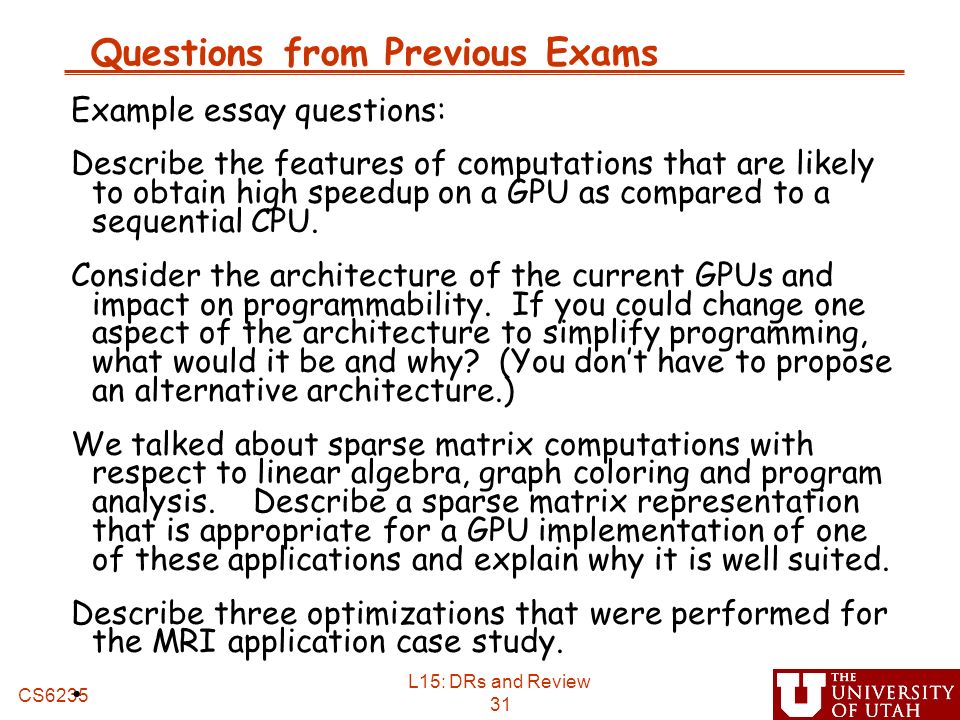 Questions from Previous Exams

Example essay questions:

Describe the features of computations that are likely to obtain high speedup on a GPU as compared to a sequential CPU.

Consider the architecture of the current GPUs and impact on programmability. If you could change one aspect of the architecture to simplify programming, what would it be and why? (You don't have to propose an alternative architecture.)

We talked about sparse matrix computations with respect to linear algebra, graph coloring and program analysis. Describe a sparse matrix representation that is appropriate for a GPU implementation of one of these applications and explain why it is well suited.

Describe three optimizations that were performed for the MRI application case study.

CS6235

L15: DRs and Review
31

THE UNIVERSITY OF UTAH